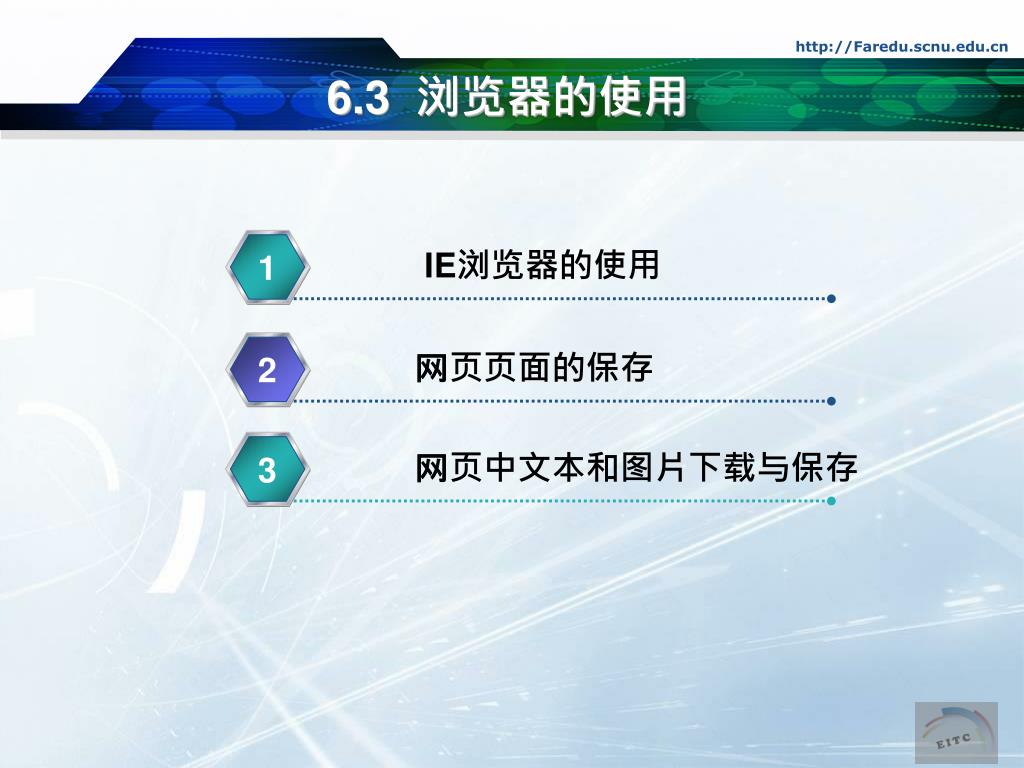 http://Faredu.scnu.edu.cn

6.3 浏览器的使用

1 IE浏览器的使用

2 网页页面的保存

3 网页中文本和图片下载与保存

EITC